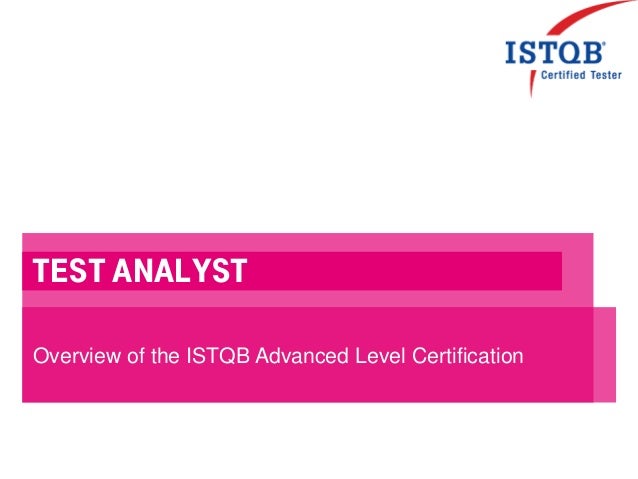 ISTQB®
Certified Tester

TEST ANALYST

Overview of the ISTQB Advanced Level Certification